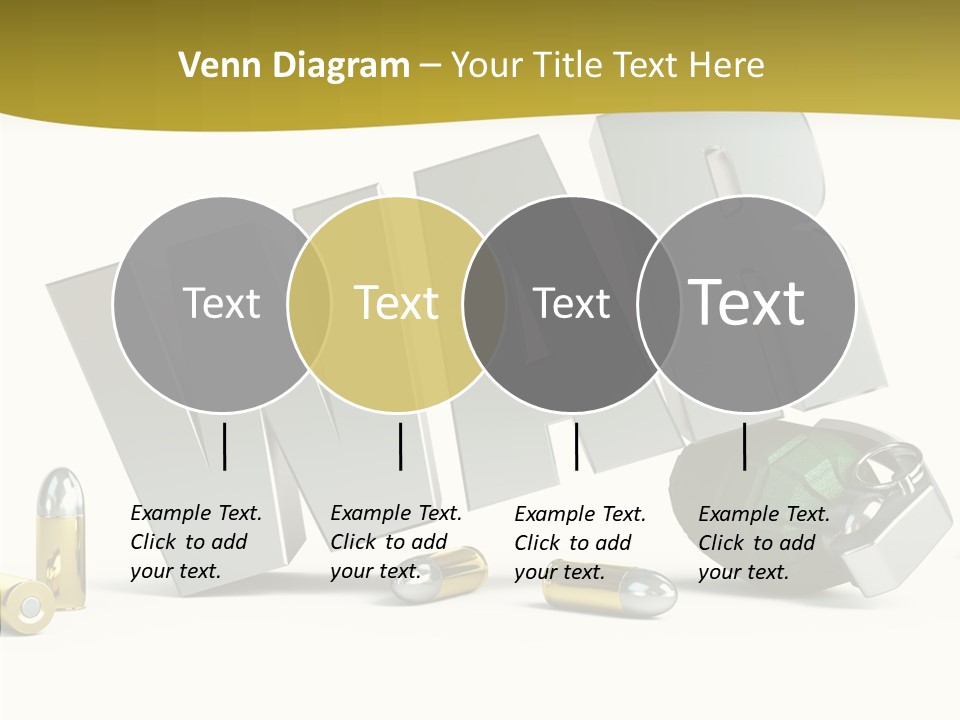 Venn Diagram – Your Title Text Here

Text

Text

Text

Text

Example Text. Click to add your text.

Example Text. Click to add your text.

Example Text. Click to add your text.

Example Text. Click to add your text.